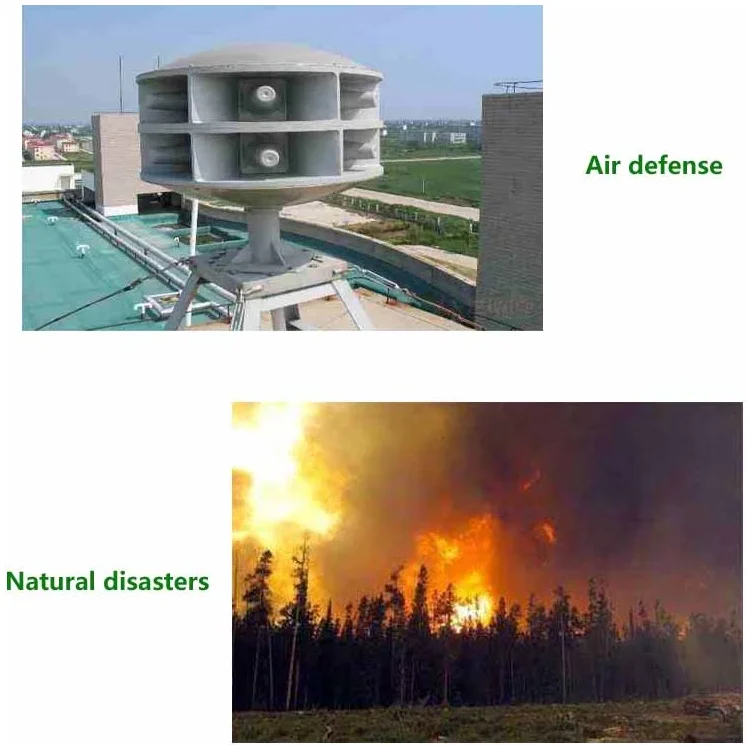 Air defense

Natural disasters